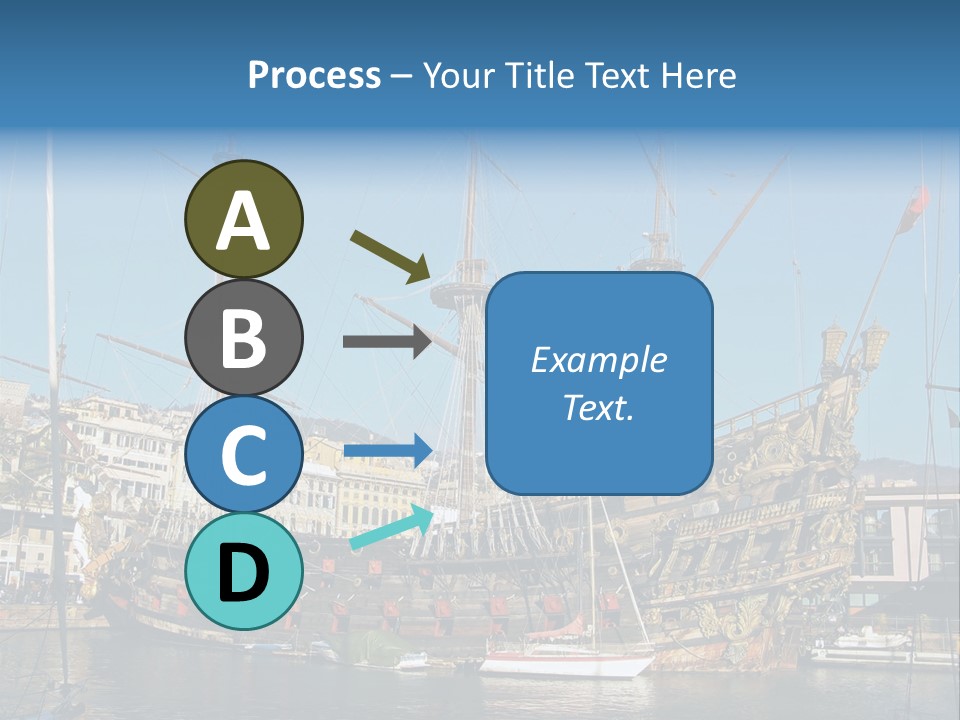 Process – Your Title Text Here

A

B

C

D

Example Text.